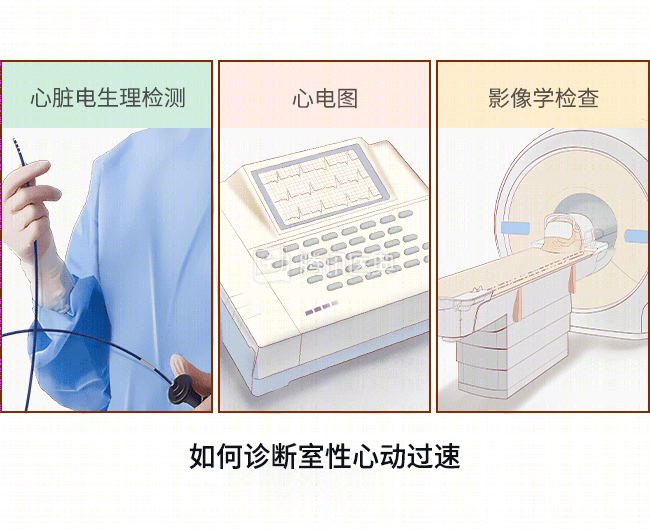 心脏电生理检测

心电图

影像学检查

如何诊断室性心动过速